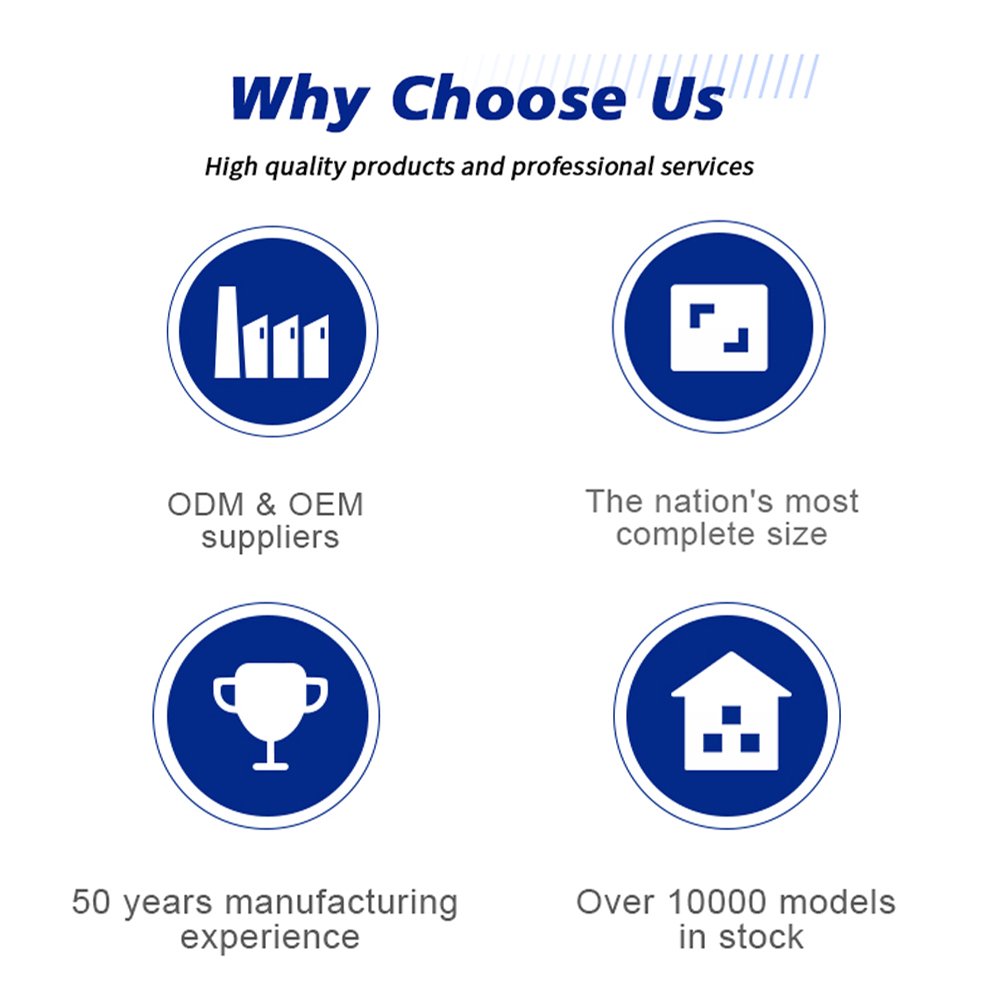 Why Choose Us

High quality products and professional services

ODM & OEM suppliers

The nation's most complete size

50 years manufacturing experience

Over 10000 models in stock